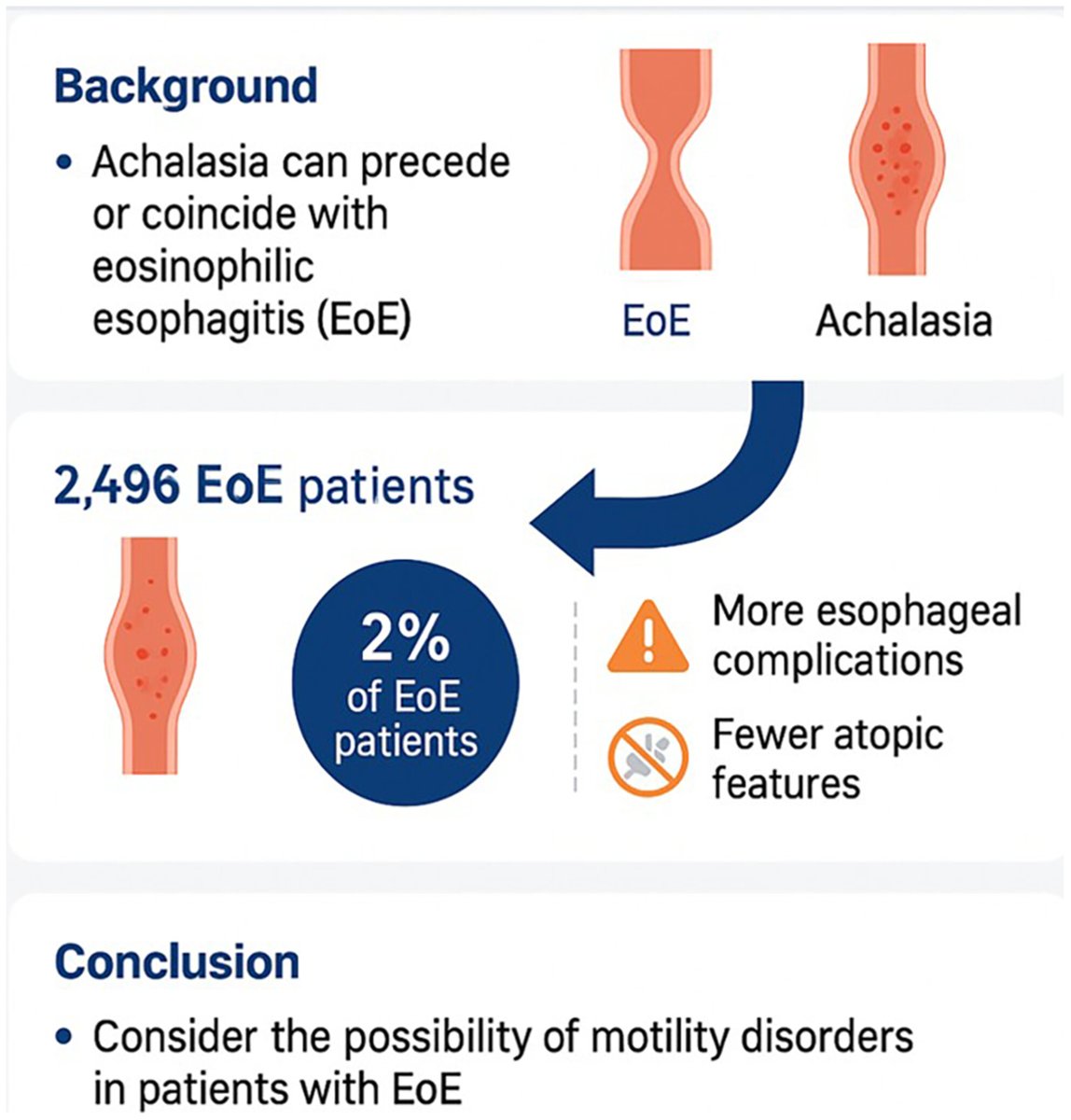 Background

• Achalasia can precede or coincide with eosinophilic esophagitis (EoE)

EoE

Achalasia

2,496 EoE patients

2%
of EoE patients

More esophageal complications

Fewer atopic features

Conclusion

• Consider the possibility of motility disorders in patients with EoE